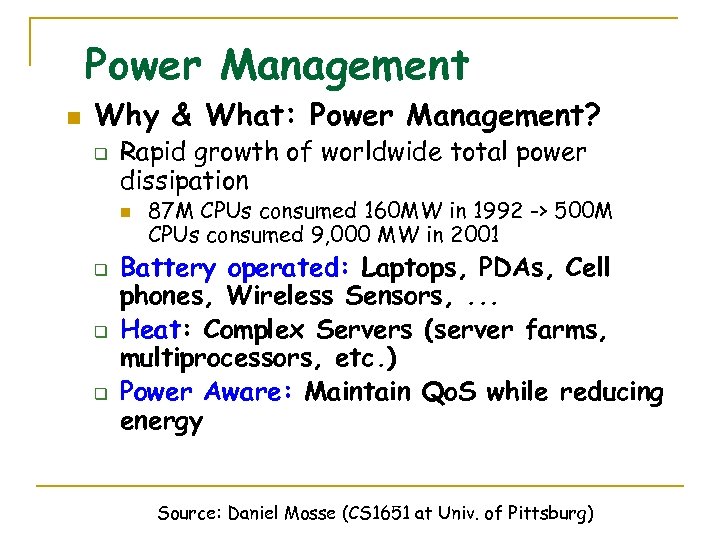 Power Management

Why & What: Power Management?

Rapid growth of worldwide total power dissipation

87M CPUs consumed 160MW in 1992 -> 500M CPUs consumed 9,000 MW in 2001

Battery operated: Laptops, PDAs, Cell phones, Wireless Sensors, ...

Heat: Complex Servers (server farms, multiprocessors, etc.)

Power Aware: Maintain QoS while reducing energy

Source: Daniel Mosse (CS1651 at Univ. of Pittsburg)